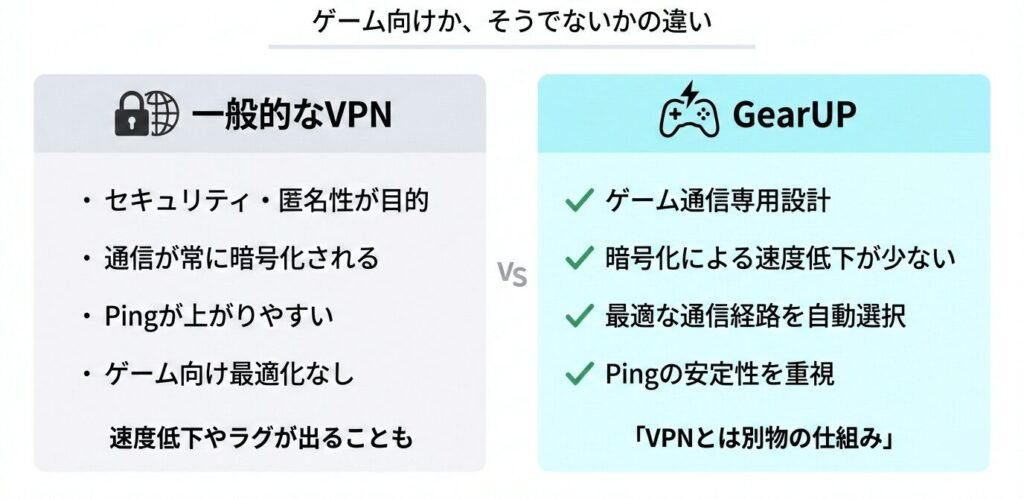 ゲーム向けか、そうでないかの違い

一般的なVPN

・セキュリティ・匿名性が目的
・通信が常に暗号化される
・Pingが上がりやすい
・ゲーム向け最適化なし

速度低下やラグが出ることも

VS

GearUP

✓ ゲーム通信専用設計
✓ 暗号化による速度低下が少ない
✓ 最適な通信経路を自動選択
✓ Pingの安定性を重視

「VPNとは別物の仕組み」